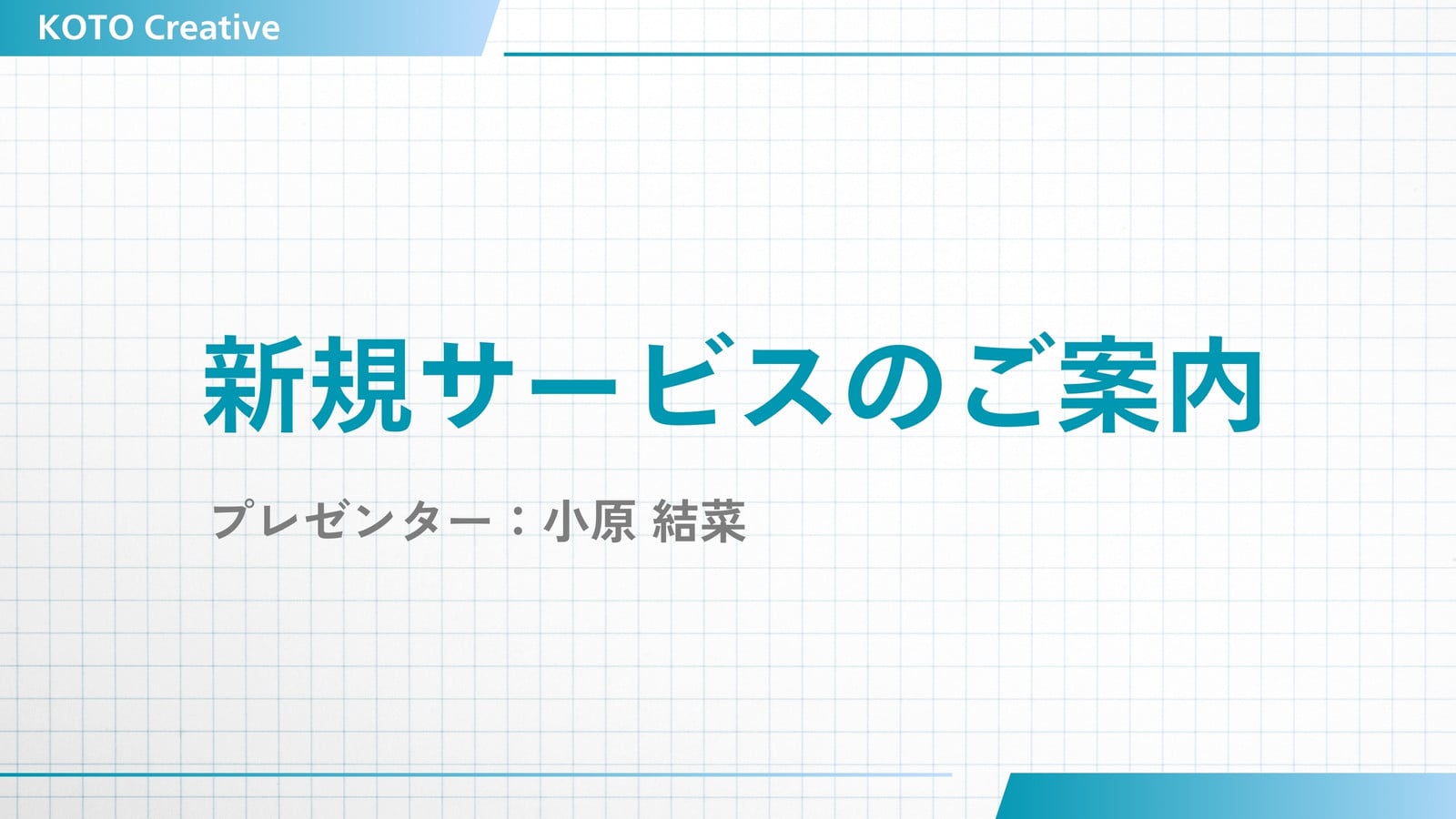 KOTO Creative

新規サービスのご案内

プレゼンター：小原 結菜